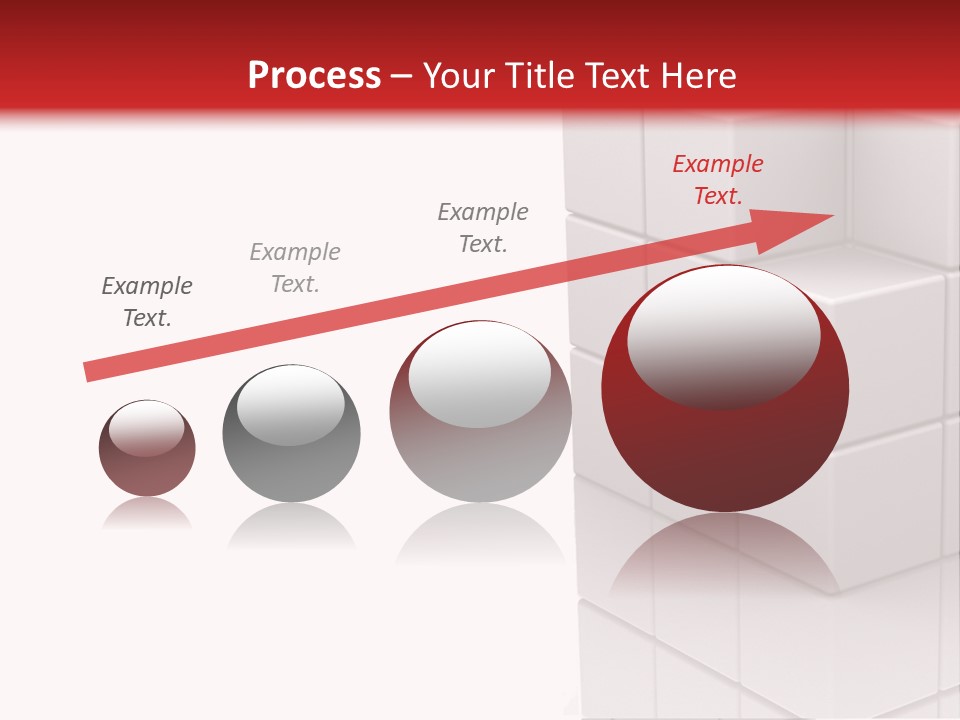 Process – Your Title Text Here

Example Text.

Example Text.

Example Text.

Example Text.